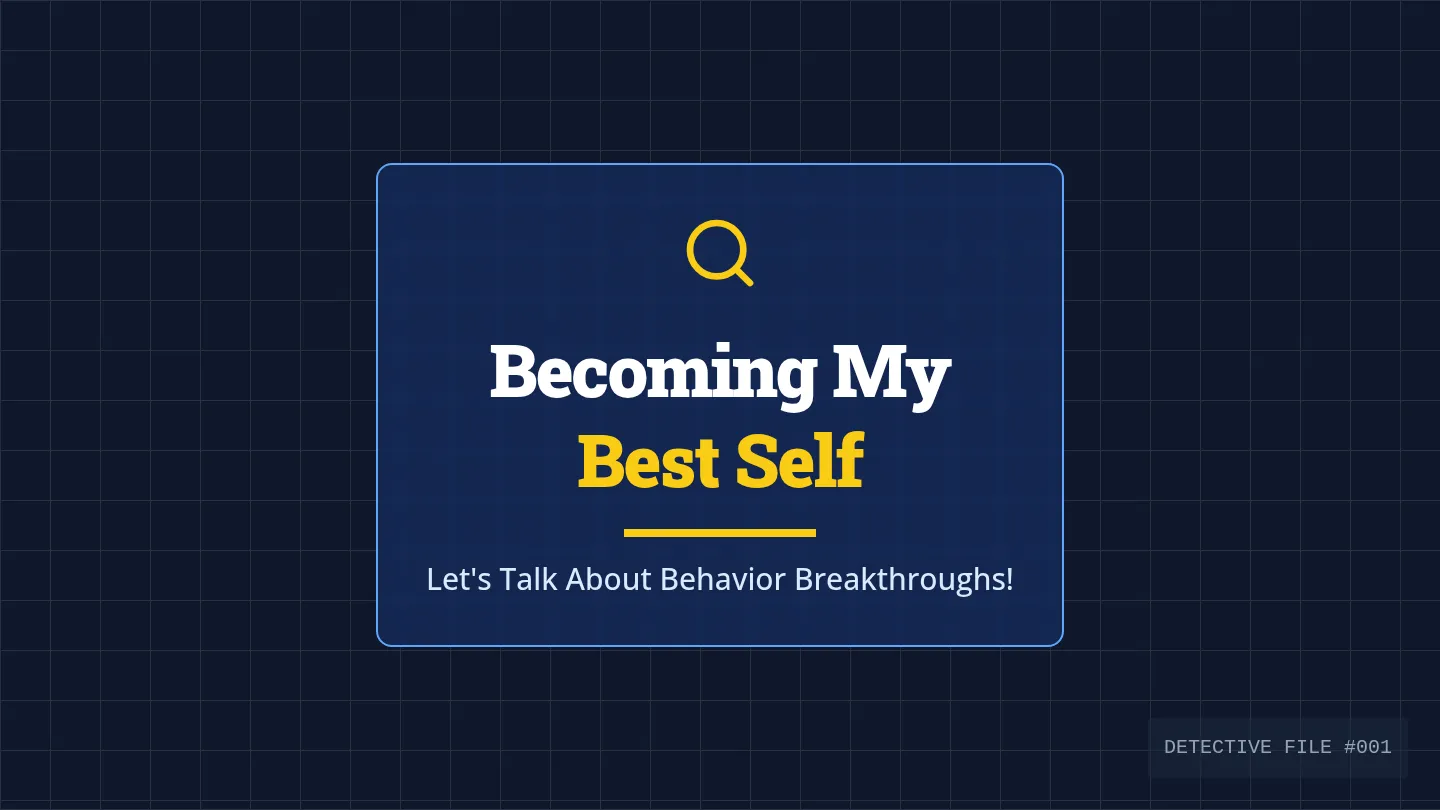 Becoming My
Best Self

Let's Talk About Behavior Breakthroughs!

DETECTIVE FILE #001